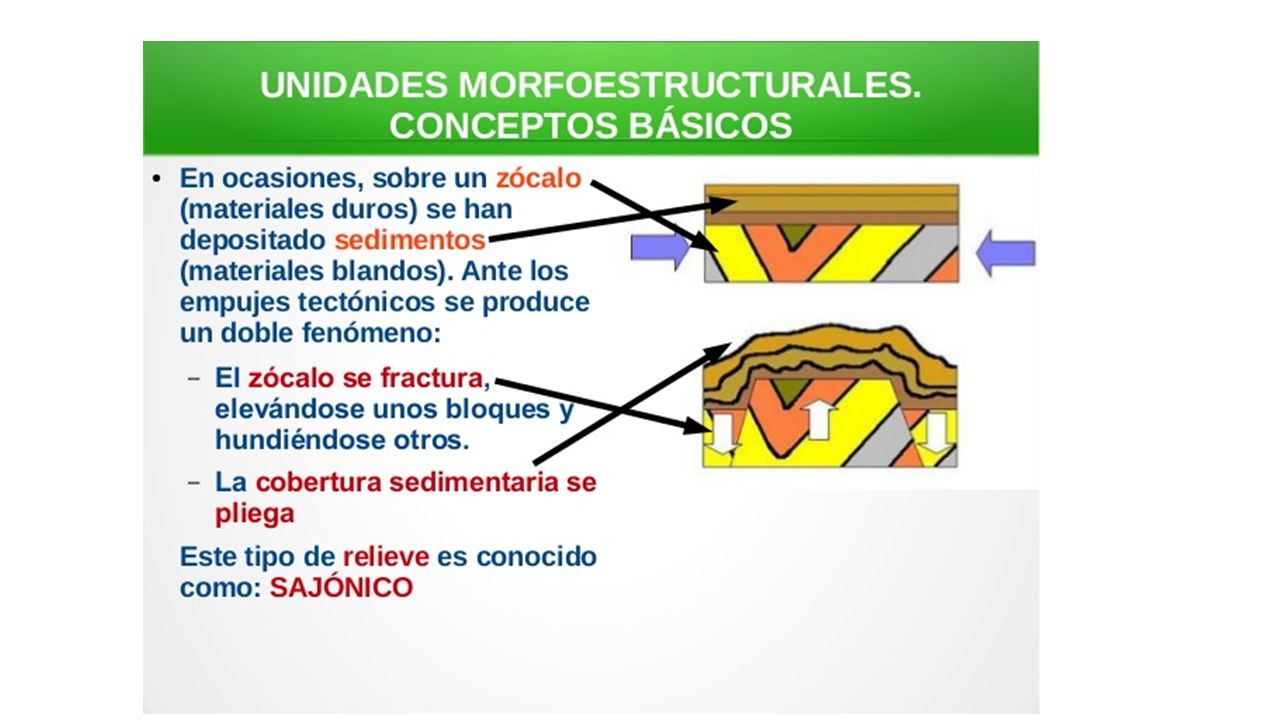 UNIDADES MORFOESTRUCTURALES. CONCEPTOS BÁSICOS

• En ocasiones, sobre un zócalo (materiales duros) se han depositado sedimentos (materiales blandos). Ante los empujes tectónicos se produce un doble fenómeno:

– El zócalo se fractura, elevándose unos bloques y hundiéndose otros.

– La cobertura sedimentaria se pliega

Este tipo de relieve es conocido como: SAJÓNICO